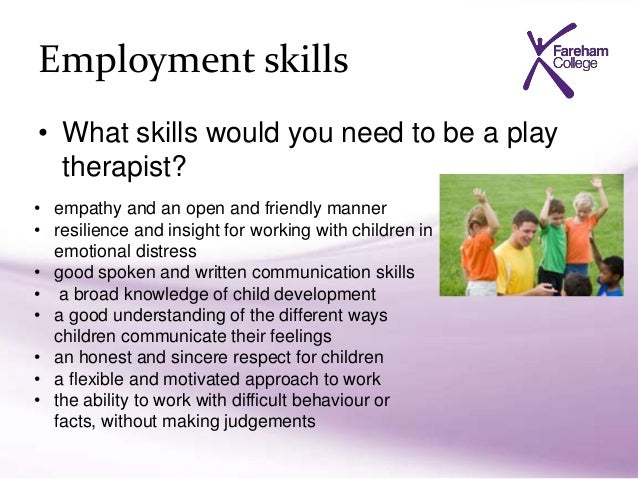 Employment skills

Fareham College

• What skills would you need to be a play therapist?

• empathy and an open and friendly manner
• resilience and insight for working with children in emotional distress
• good spoken and written communication skills
• a broad knowledge of child development
• a good understanding of the different ways children communicate their feelings
• an honest and sincere respect for children
• a flexible and motivated approach to work
• the ability to work with difficult behaviour or facts, without making judgements